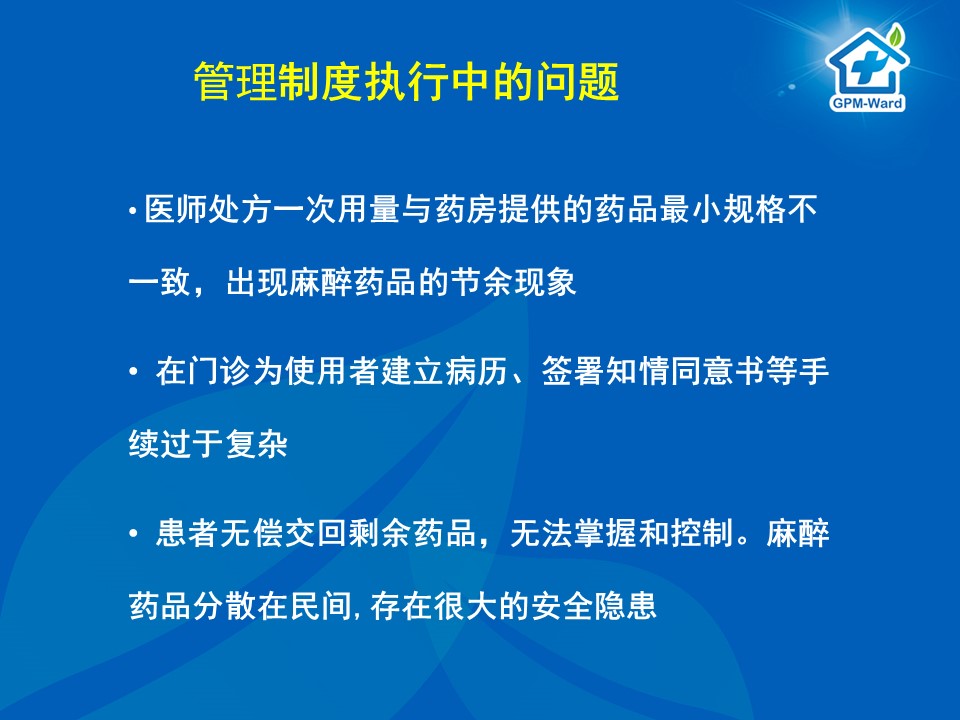 管理制度执行中的问题

GPM-Ward

• 医师处方一次用量与药房提供的药品最小规格不一致，出现麻醉药品的节余现象

• 在门诊为使用者建立病历、签署知情同意书等手续过于复杂

• 患者无偿交回剩余药品，无法掌握和控制。麻醉药品分散在民间, 存在很大的安全隐患